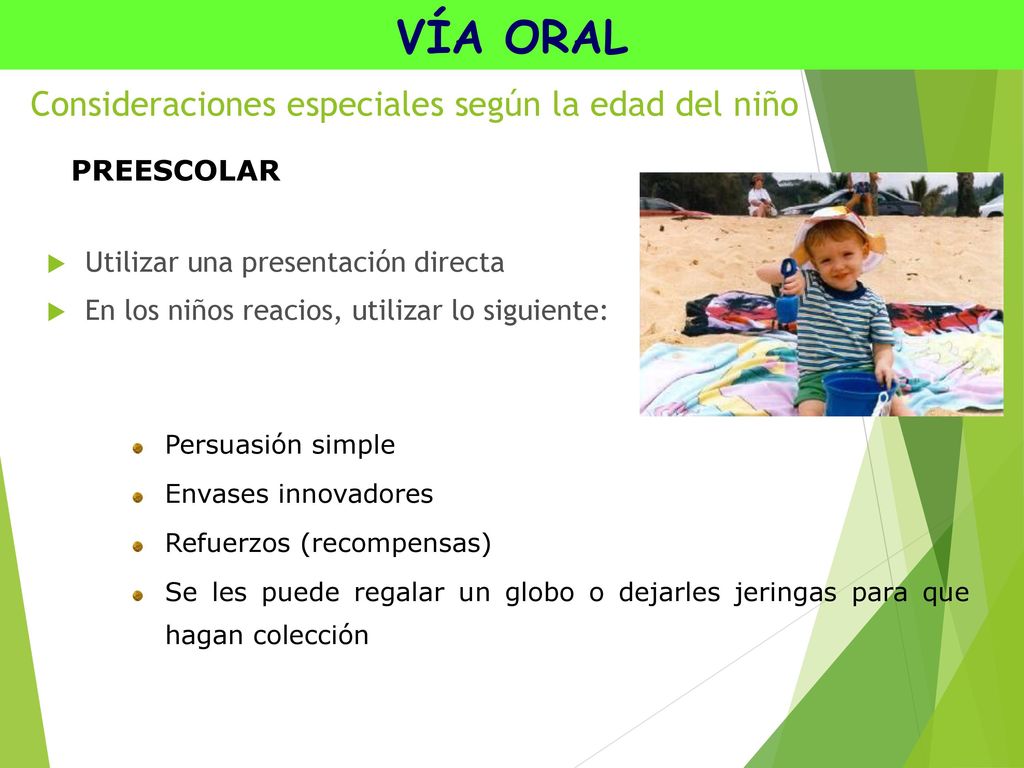 VÍA ORAL

Consideraciones especiales según la edad del niño

PREESCOLAR

Utilizar una presentación directa

En los niños reacios, utilizar lo siguiente:

Persuasión simple

Envases innovadores

Refuerzos (recompensas)

Se les puede regalar un globo o dejarles jeringas para que hagan colección